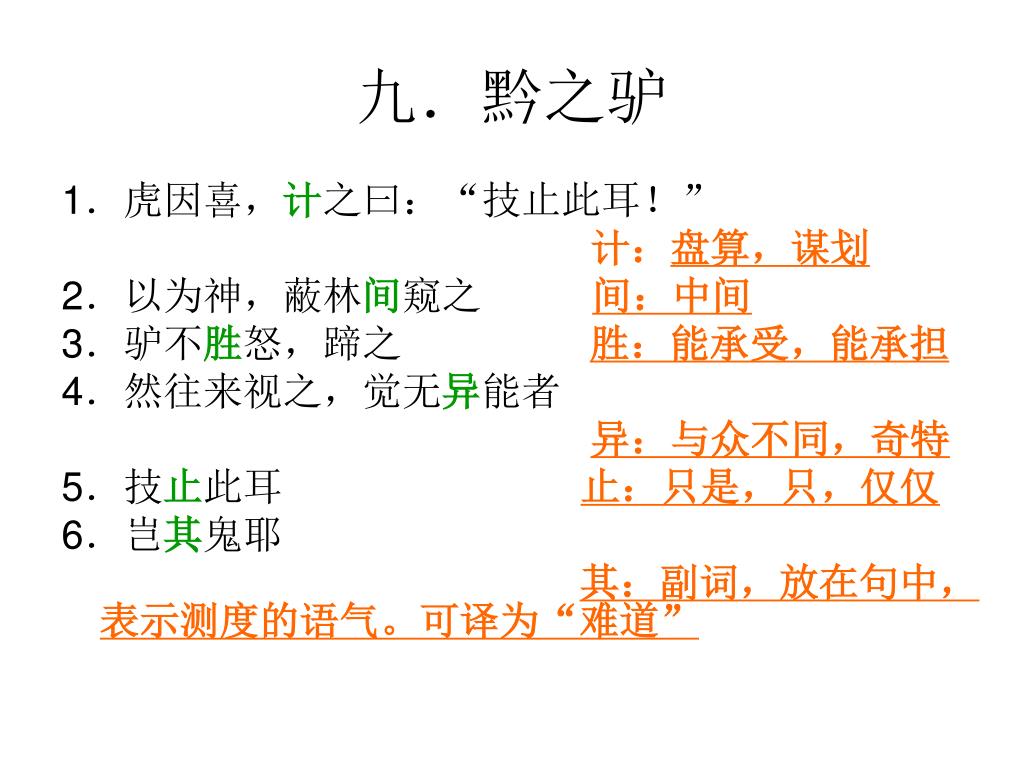 九．黔之驴

1．虎因喜，计之曰：“技止此耳！”

计：盘算，谋划

2．以为神，蔽林间窥之

间：中间

3．驴不胜怒，蹄之

胜：能承受，能承担

4．然往来视之，觉无异能者

异：与众不同，奇特

5．技止此耳

止：只是，只，仅仅

6．岂其鬼耶

其：副词，放在句中，表示测度的语气。可译为“难道”